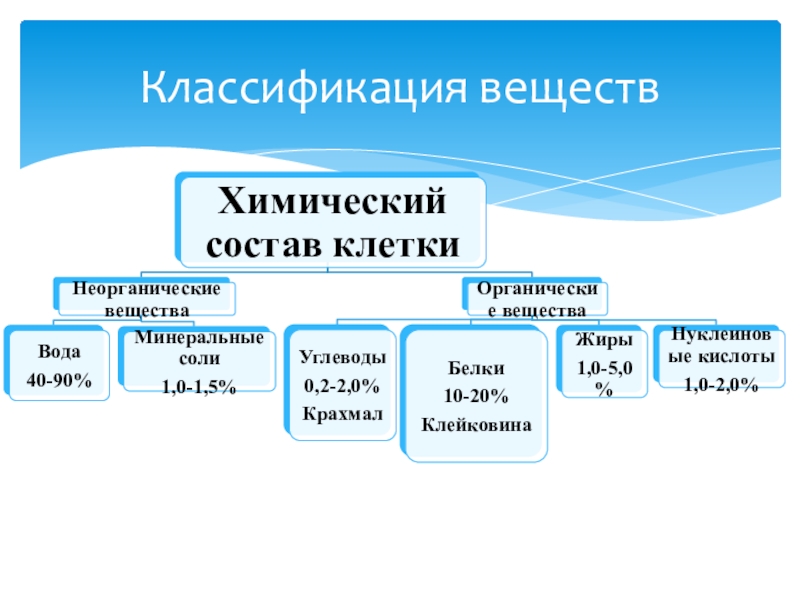 Классификация веществ

Химический состав клетки

Неорганические вещества

Органические вещества

Вода
40-90%

Минеральные соли
1,0-1,5%

Углеводы
0,2-2,0%
Крахмал

Белки
10-20%
Клейковина

Жиры
1,0-5,0%

Нуклеиновые кислоты
1,0-2,0%